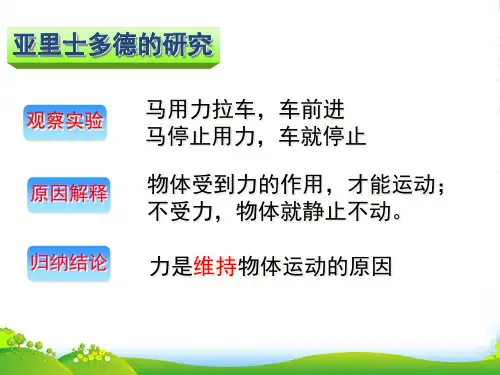 亚里士多德的研究

观察实验

马用力拉车，车前进
马停止用力，车就停止

原因解释

物体受到力的作用，才能运动；
不受力，物体就静止不动。

归纳结论

力是维持物体运动的原因